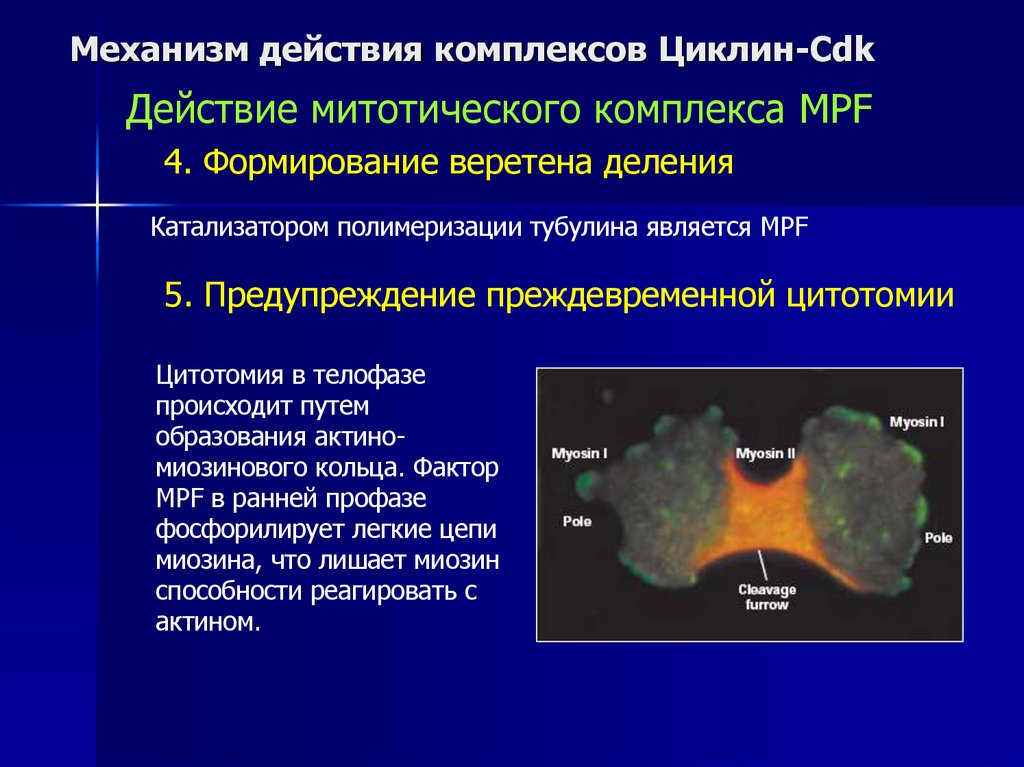 Механизм действия комплексов Циклин-Cdk

Действие митотического комплекса MPF

4. Формирование веретена деления

Катализатором полимеризации тубулина является MPF

5. Предупреждение преждевременной цитотомии

Цитотомия в телофазе происходит путем образования актино-миозинового кольца. Фактор MPF в ранней профазе фосфорилирует легкие цепи миозина, что лишает миозин способности реагировать с актином.

Myosin I
Myosin II
Myosin I
Pole
Pole
Cleavage furrow